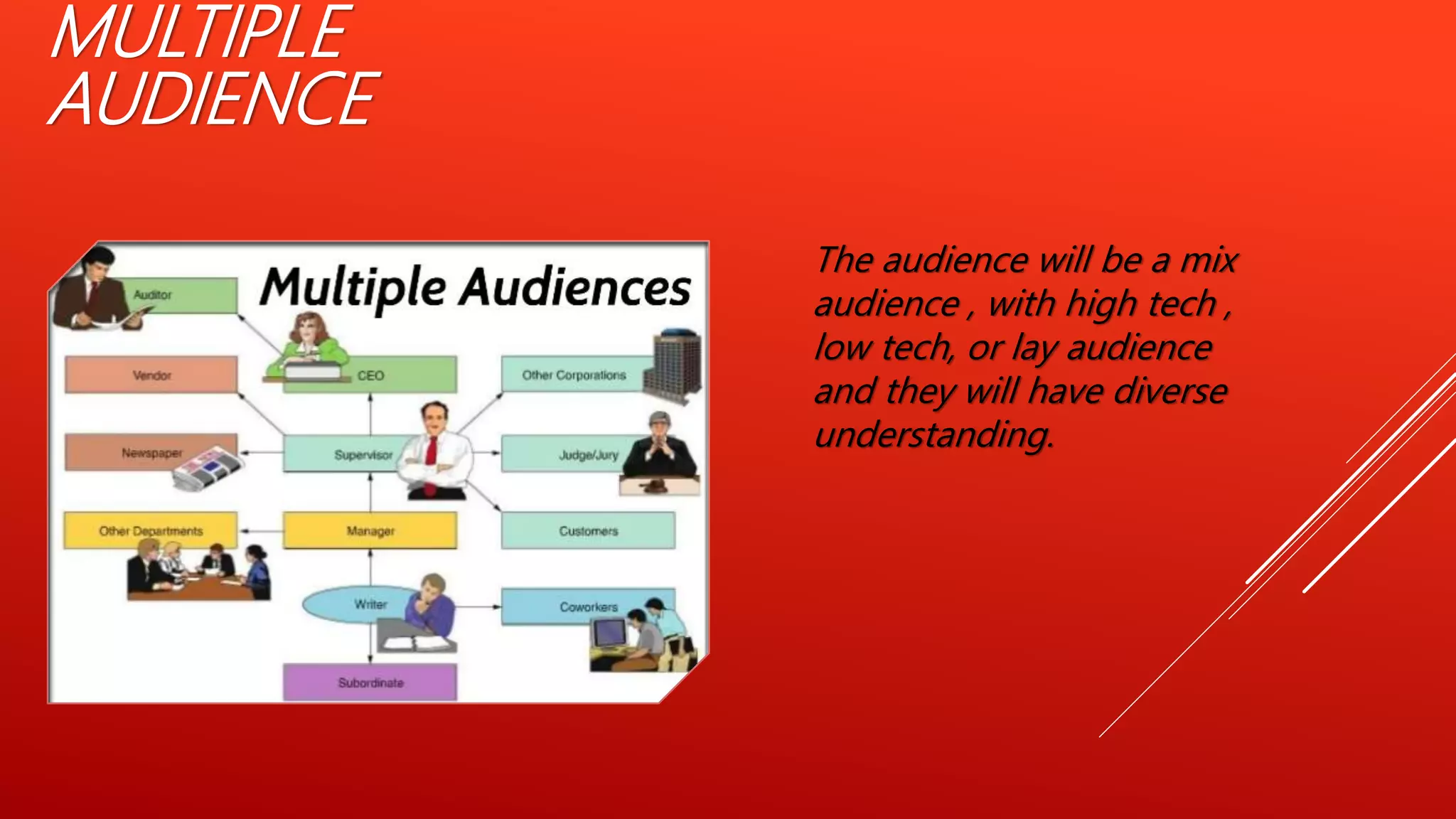 MULTIPLE AUDIENCE

Multiple Audiences

Auditor

Vendor

CEO

Other Corporations

Newspaper

Supervisor

Judge/Jury

Other Departments

Manager

Customers

Writer

Coworkers

Subordinate

The audience will be a mix audience , with high tech , low tech, or lay audience and they will have diverse understanding.